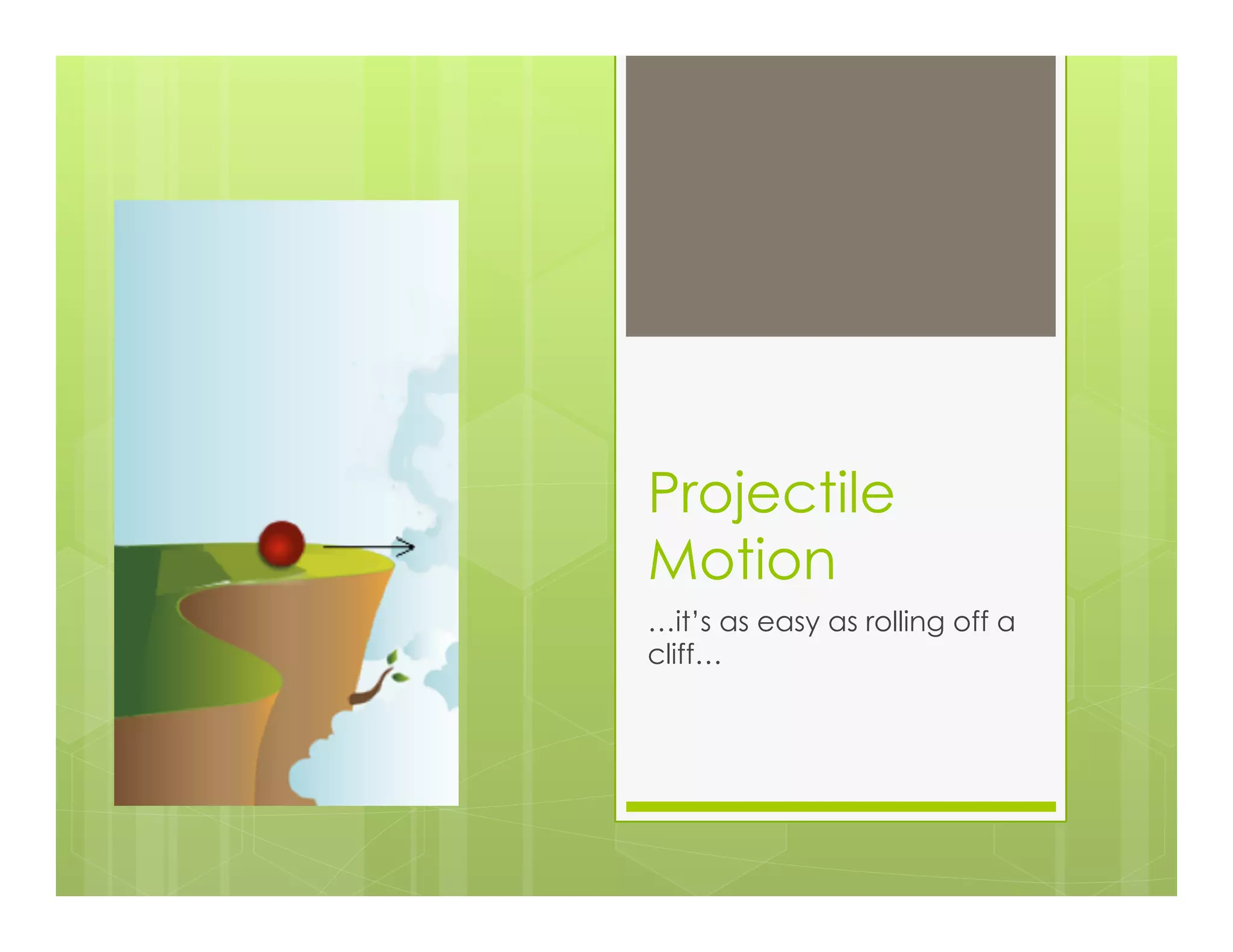 Projectile Motion

…it's as easy as rolling off a cliff…